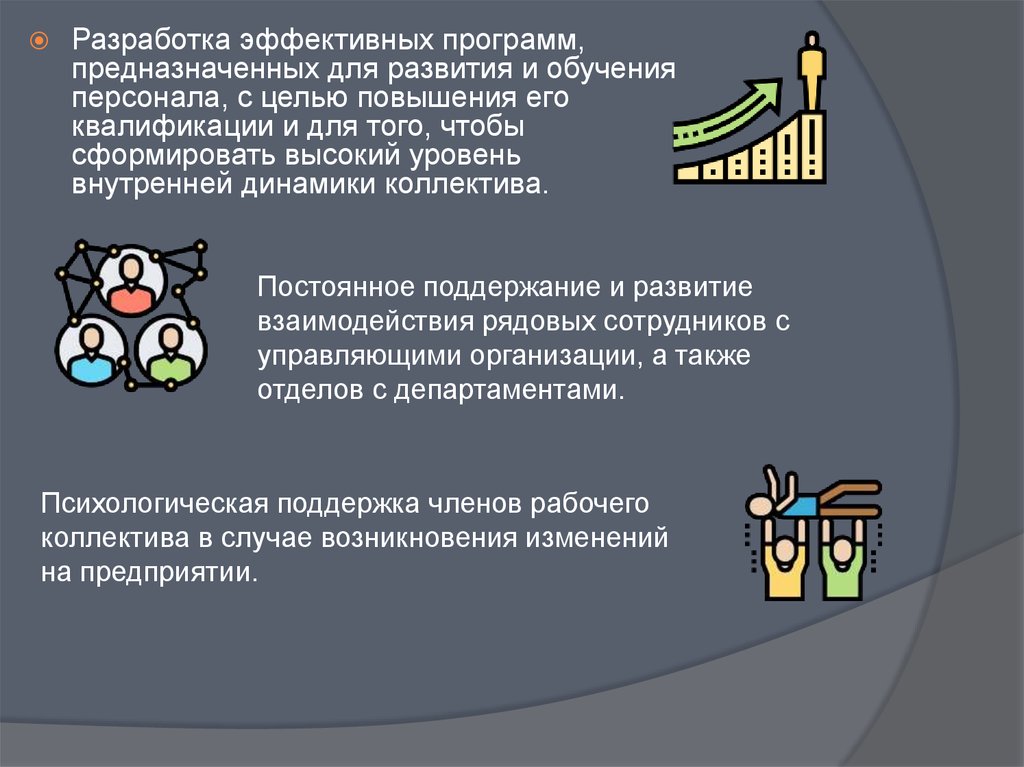 Разработка эффективных программ, предназначенных для развития и обучения персонала, с целью повышения его квалификации и для того, чтобы сформировать высокий уровень внутренней динамики коллектива.

Постоянное поддержание и развитие взаимодействия рядовых сотрудников с управляющими организации, а также отделов с департаментами.

Психологическая поддержка членов рабочего коллектива в случае возникновения изменений на предприятии.